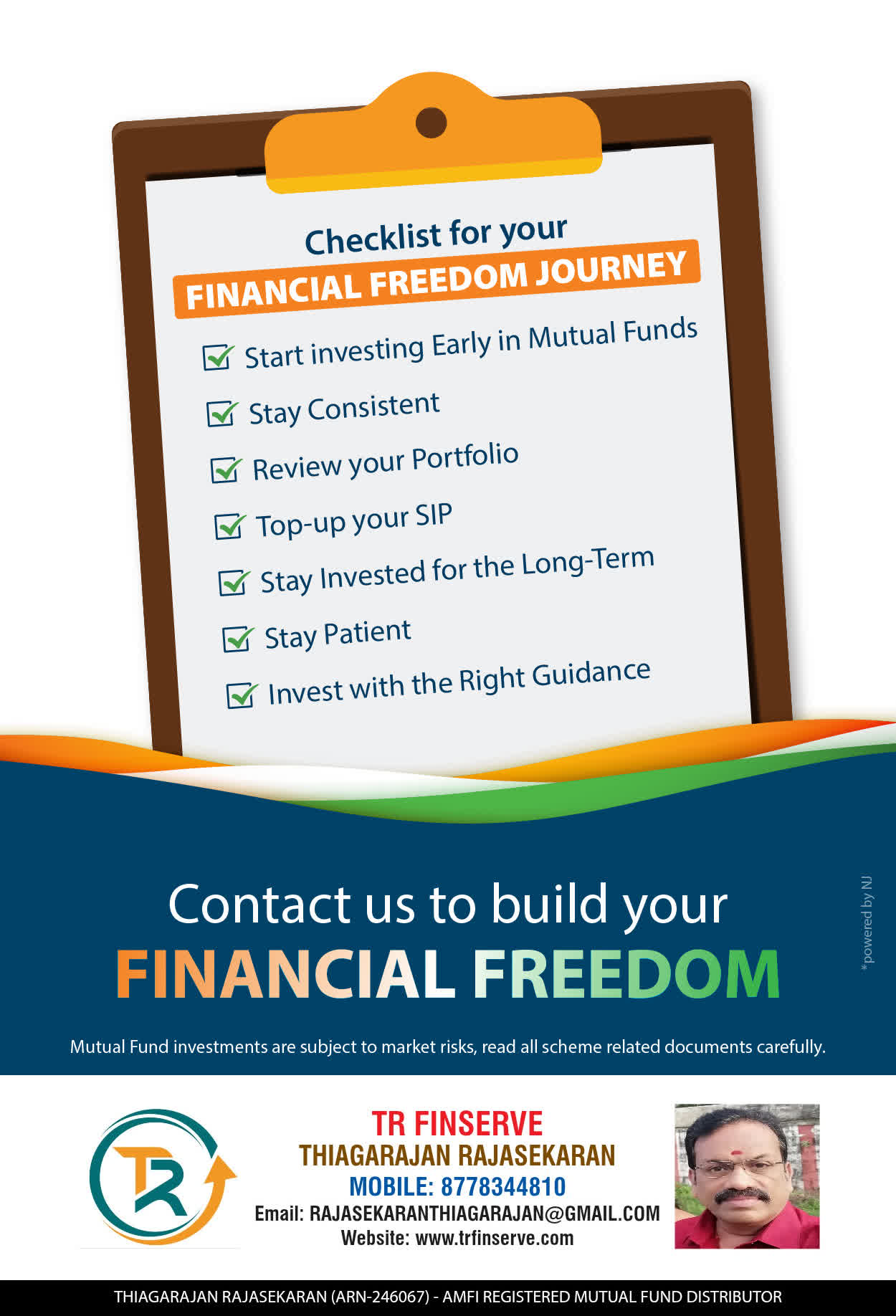 Checklist for your
FINANCIAL FREEDOM JOURNEY

Start investing Early in Mutual Funds
Stay Consistent
Review your Portfolio
Top-up your SIP
Stay Invested for the Long-Term
Stay Patient
Invest with the Right Guidance

Contact us to build your
FINANCIAL FREEDOM

*powered by NJ

Mutual Fund investments are subject to market risks, read all scheme related documents carefully.

TR

TR FINSERVE
THIAGARAJAN RAJASEKARAN
MOBILE: 8778344810
Email: RAJASEKARANTHIAGARAJAN@GMAIL.COM
Website: www.trfinserve.com

THIAGARAJAN RAJASEKARAN (ARN-246067) - AMFI REGISTERED MUTUAL FUND DISTRIBUTOR